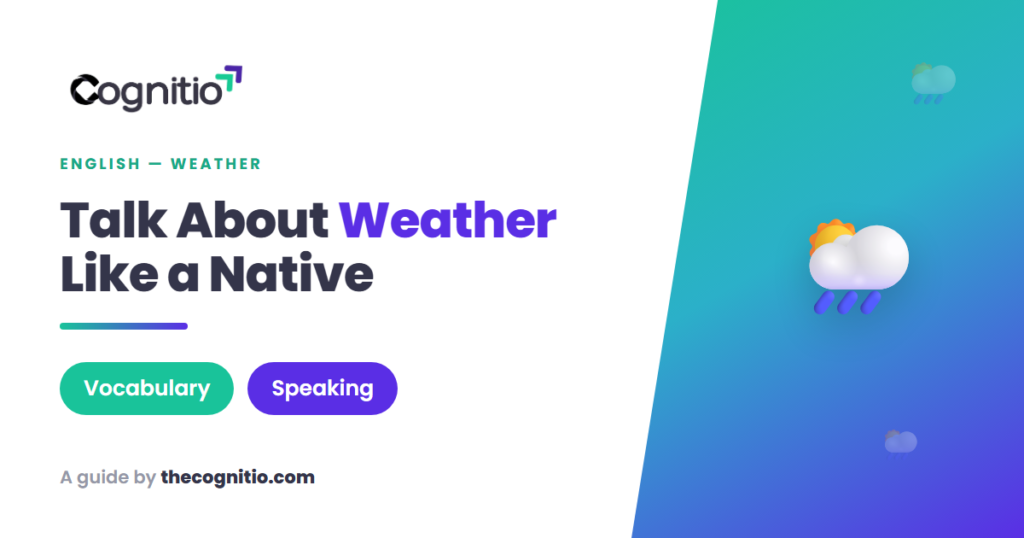 Cognitio

ENGLISH — WEATHER

Talk About Weather Like a Native

Vocabulary
Speaking

A guide by thecognitio.com